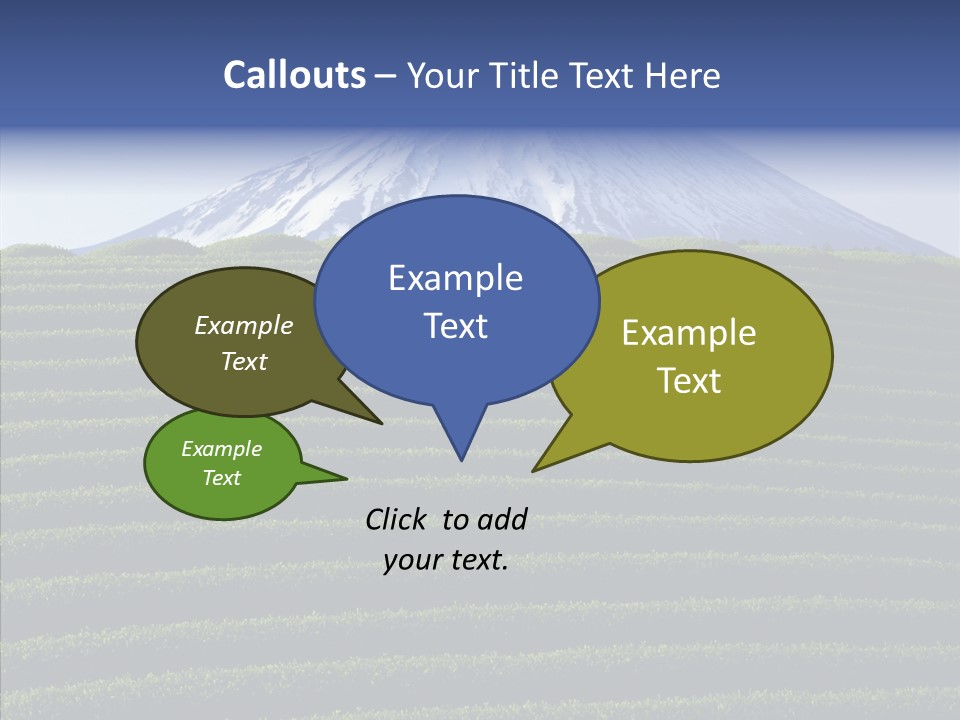 Callouts – Your Title Text Here

Example Text

Example Text

Example Text

Example Text

Click to add your text.